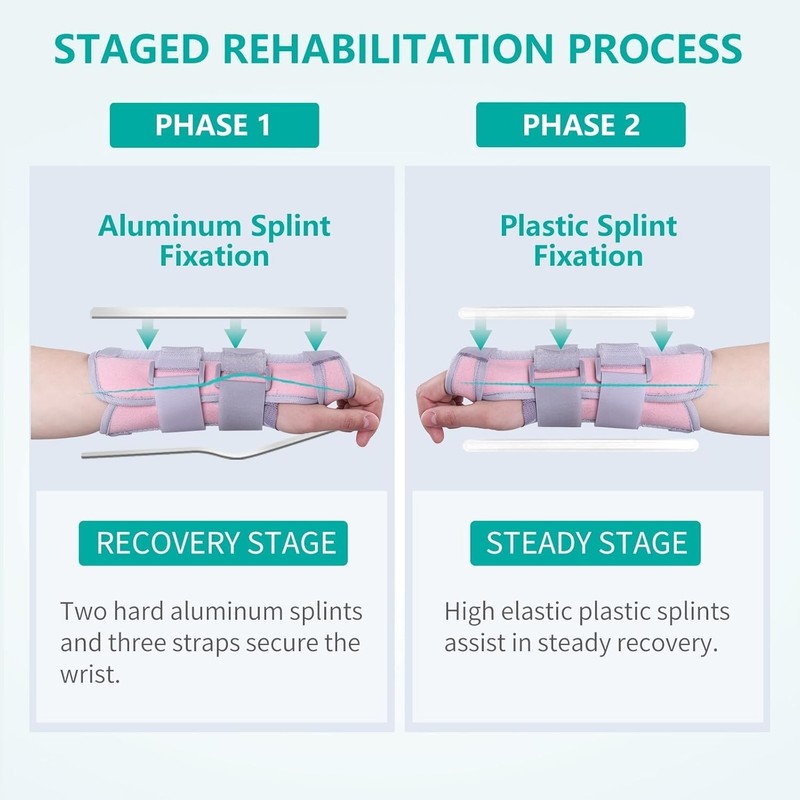 STAGED REHABILITATION PROCESS

PHASE 1

Aluminum Splint Fixation

RECOVERY STAGE

Two hard aluminum splints and three straps secure the wrist.

PHASE 2

Plastic Splint Fixation

STEADY STAGE

High elastic plastic splints assist in steady recovery.